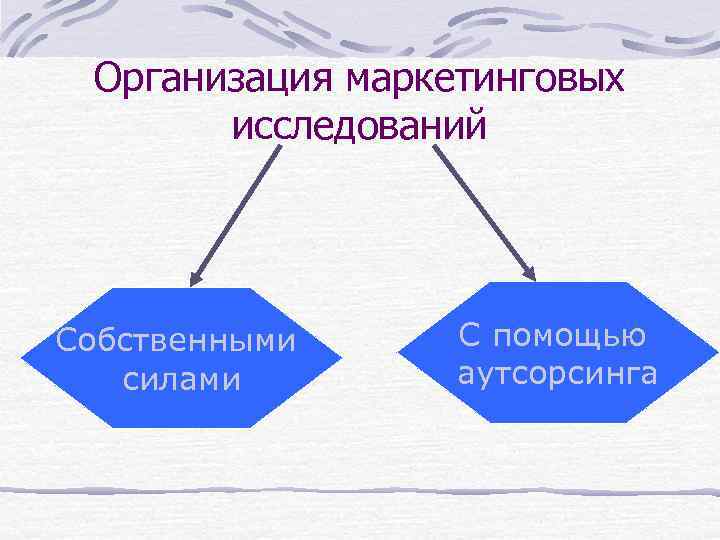 Организация маркетинговых исследований

Собственными силами

С помощью аутсорсинга